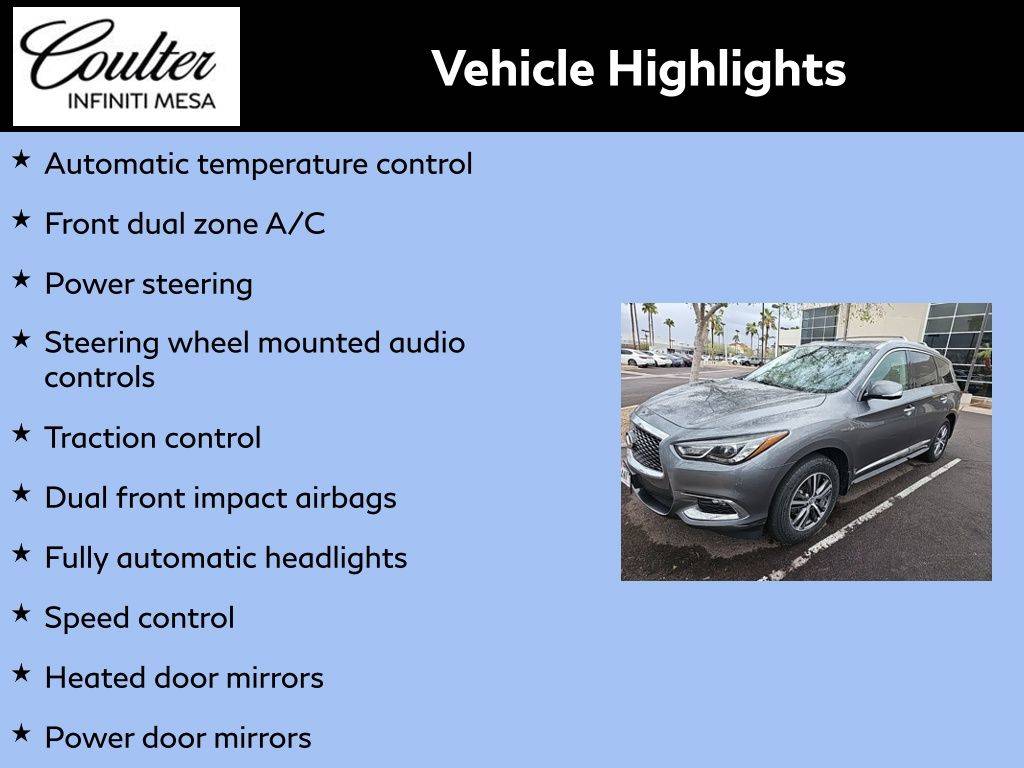 Coulter
INFINITI MESA

Vehicle Highlights

★ Automatic temperature control

★ Front dual zone A/C

★ Power steering

★ Steering wheel mounted audio controls

★ Traction control

★ Dual front impact airbags

★ Fully automatic headlights

★ Speed control

★ Heated door mirrors

★ Power door mirrors